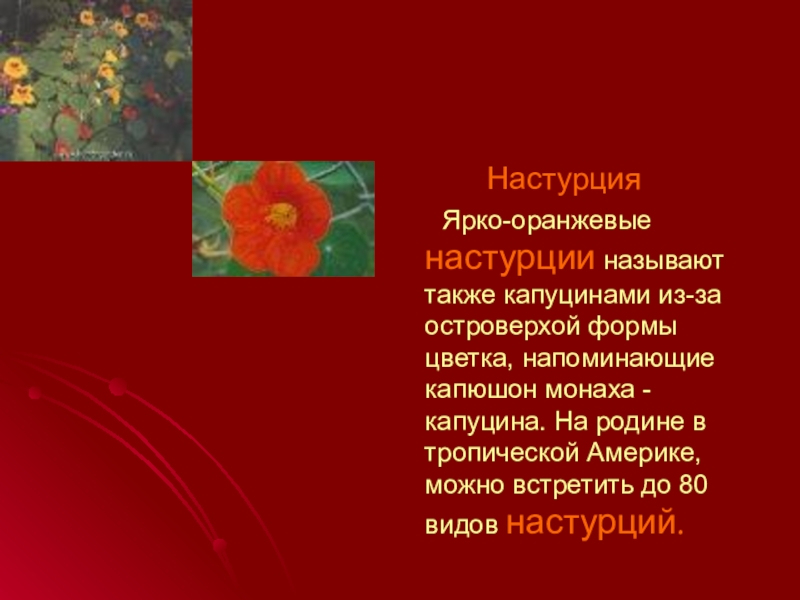 Настурция

Ярко-оранжевые настурции называют также капуцинами из-за островерхой формы цветка, напоминающие капюшон монаха - капуцина. На родине в тропической Америке, можно встретить до 80 видов настурций.